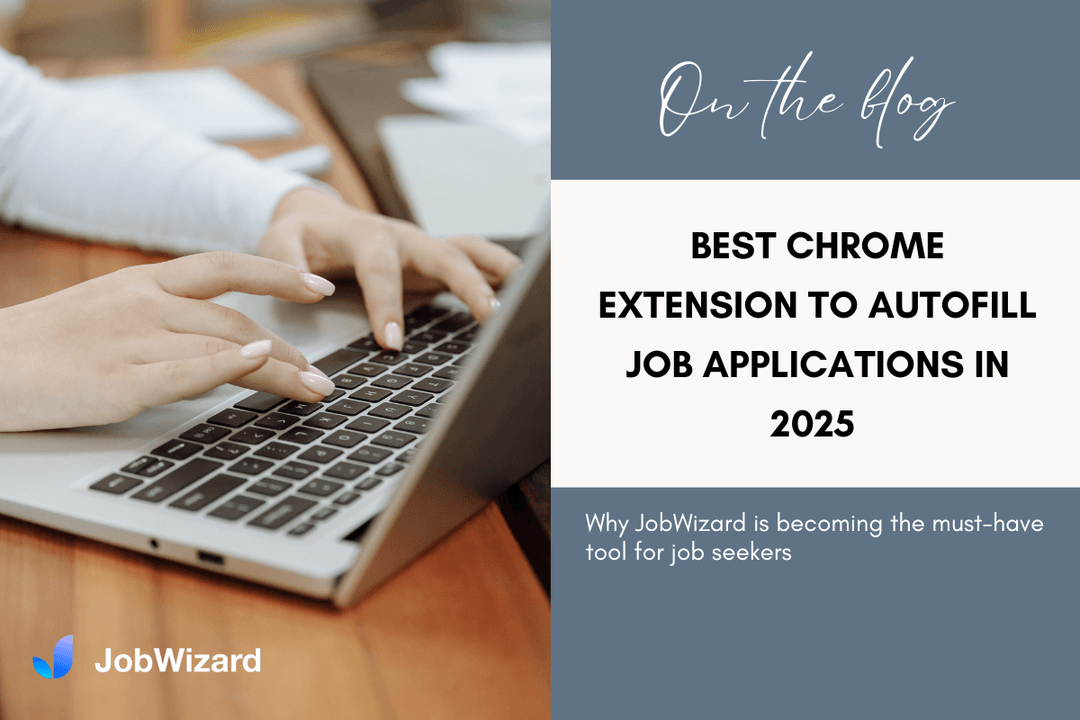 On the blog

BEST CHROME EXTENSION TO AUTOFILL JOB APPLICATIONS IN 2025

Why JobWizard is becoming the must-have tool for job seekers

JobWizard